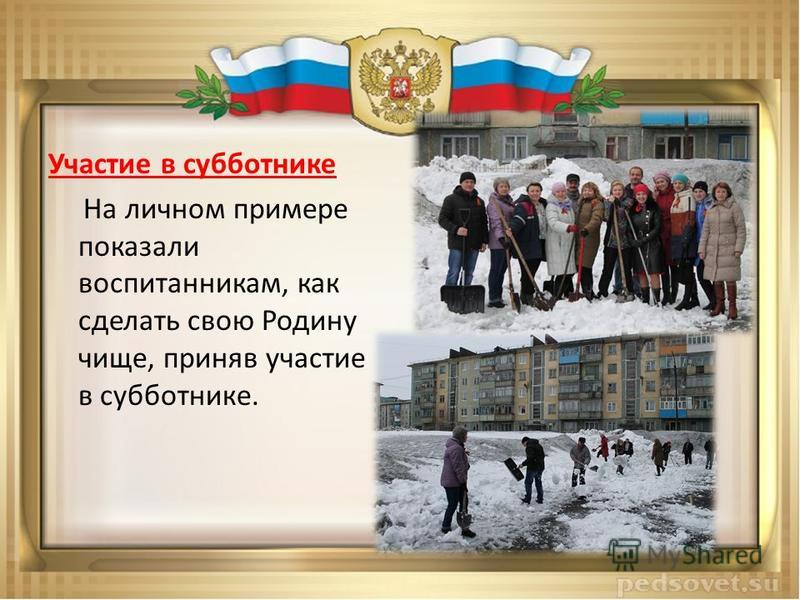 Участие в субботнике

На личном примере показали воспитанникам, как сделать свою Родину чище, приняв участие в субботнике.

MyShared

pedsovet.su